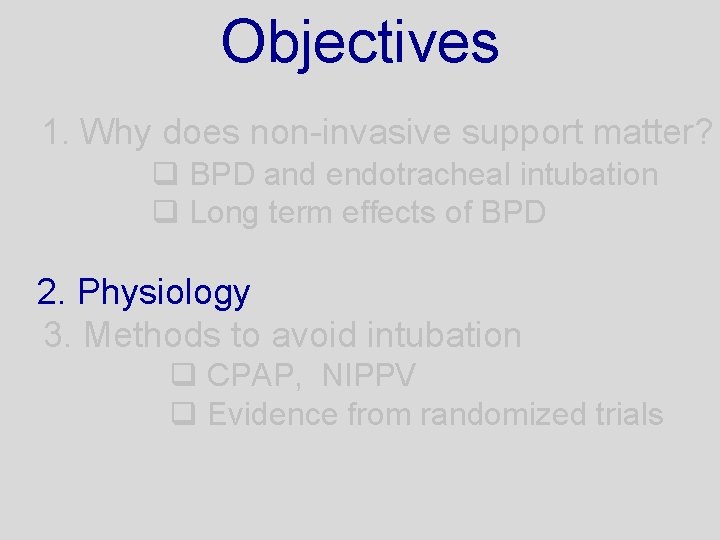 Objectives

1. Why does non-invasive support matter?
❑ BPD and endotracheal intubation
❑ Long term effects of BPD

2. Physiology
3. Methods to avoid intubation
❑ CPAP, NIPPV
❑ Evidence from randomized trials